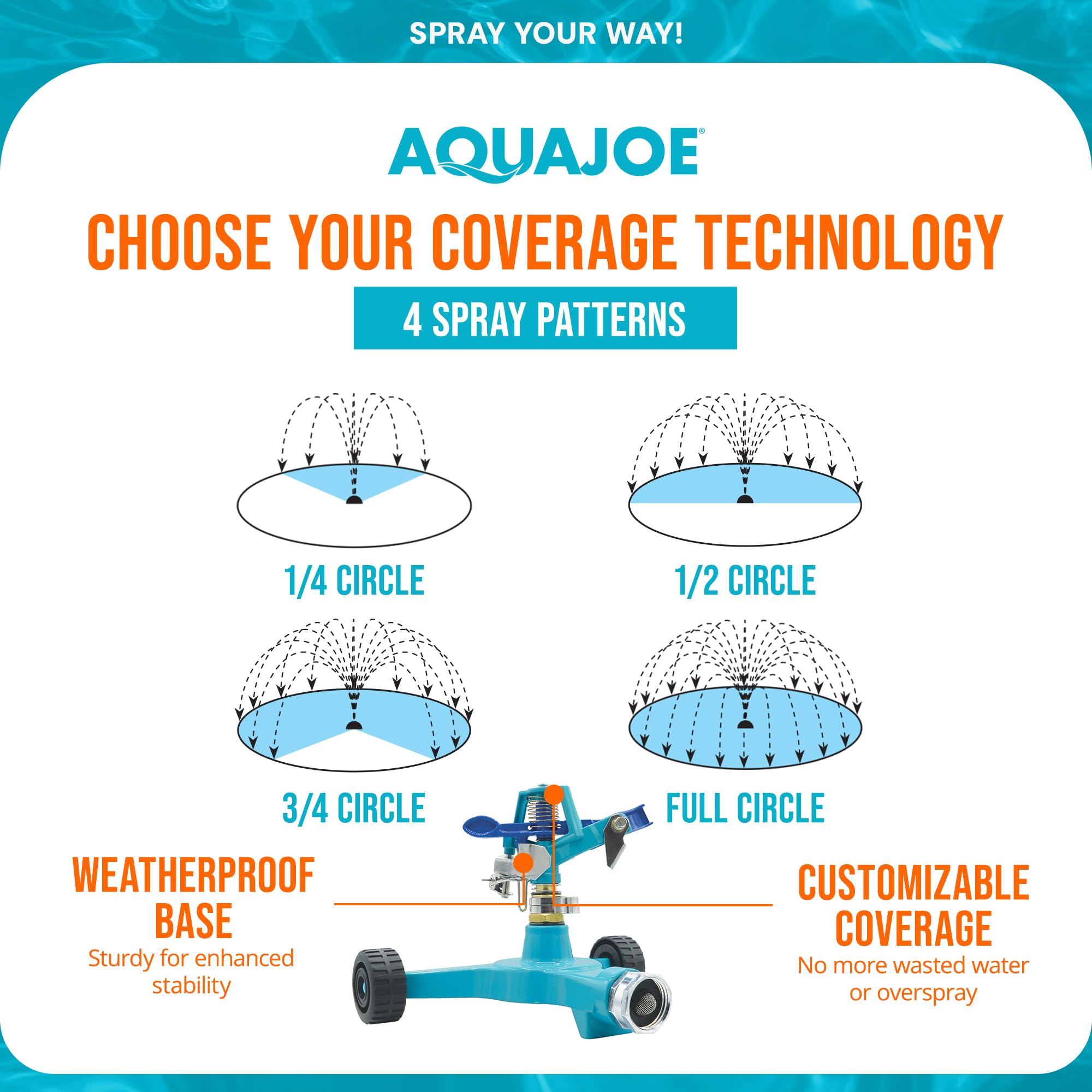 SPRAY YOUR WAY!

AQUAJOE®

CHOOSE YOUR COVERAGE TECHNOLOGY

4 SPRAY PATTERNS

1/4 CIRCLE

1/2 CIRCLE

3/4 CIRCLE

FULL CIRCLE

WEATHERPROOF BASE
Sturdy for enhanced stability

CUSTOMIZABLE COVERAGE
No more wasted water or overspray